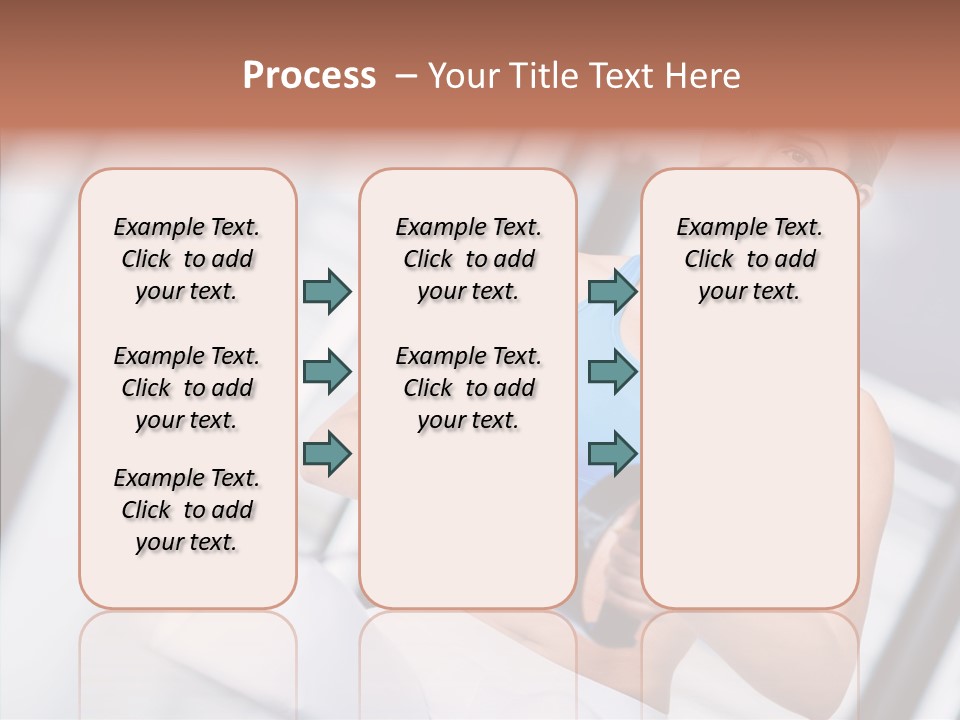 Process – Your Title Text Here

Example Text. Click to add your text.

Example Text. Click to add your text.

Example Text. Click to add your text.

Example Text. Click to add your text.

Example Text. Click to add your text.

Example Text. Click to add your text.